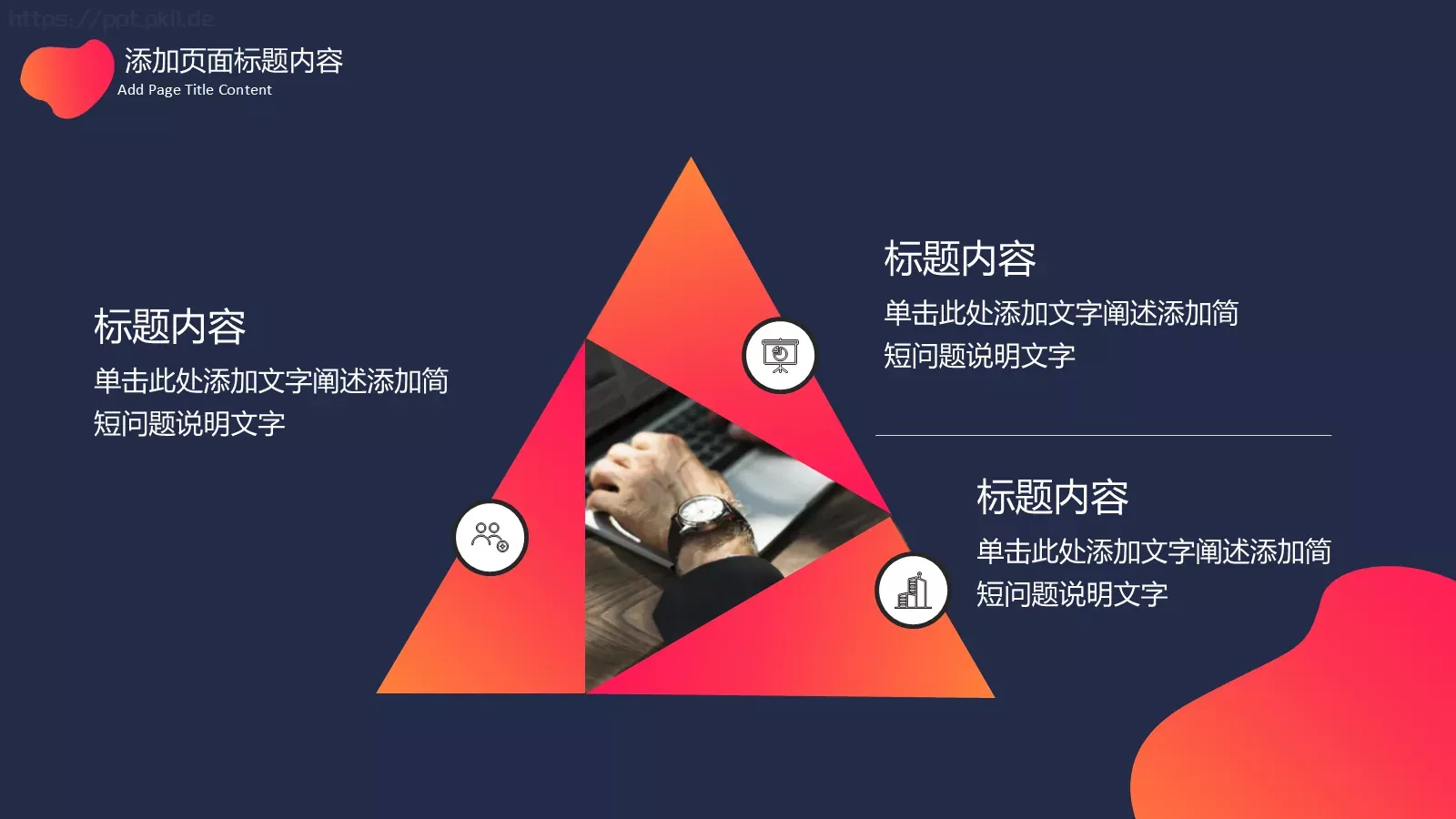 https://ppt.pkit.de

添加页面标题内容
Add Page Title Content

标题内容
单击此处添加文字阐述添加简短问题说明文字

标题内容
单击此处添加文字阐述添加简短问题说明文字

标题内容
单击此处添加文字阐述添加简短问题说明文字